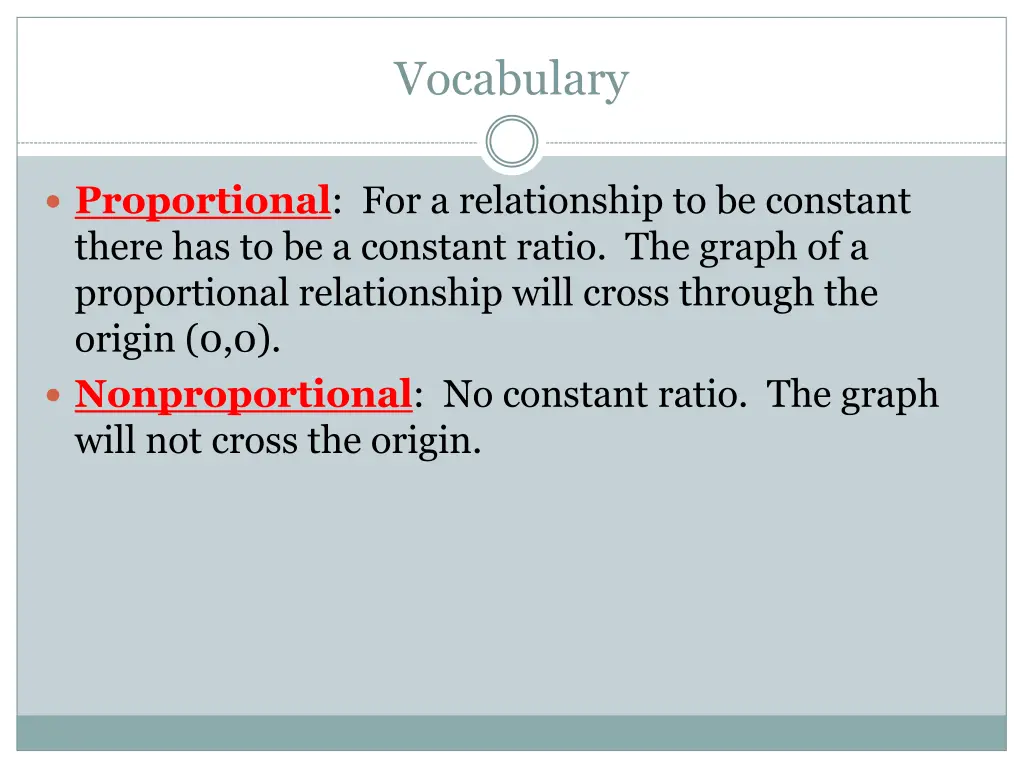 Vocabulary

Proportional: For a relationship to be constant there has to be a constant ratio. The graph of a proportional relationship will cross through the origin (0,0).

Nonproportional: No constant ratio. The graph will not cross the origin.